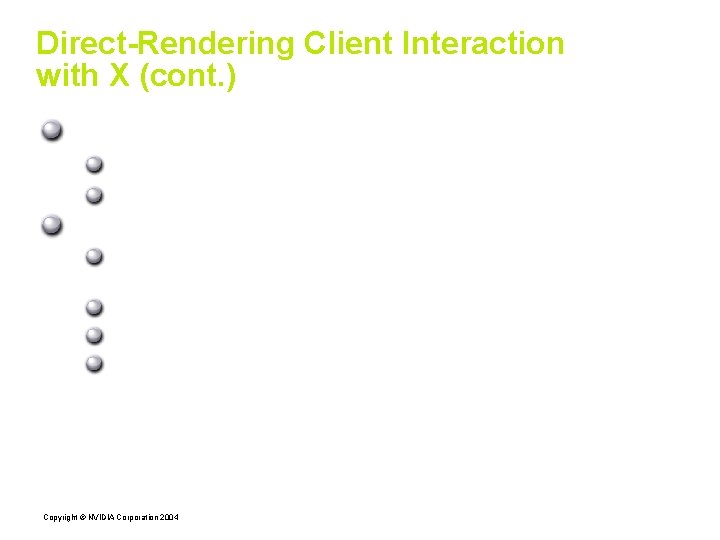 Direct-Rendering Client Interaction with X (cont.)

Copyright © NVIDIA Corporation 2004